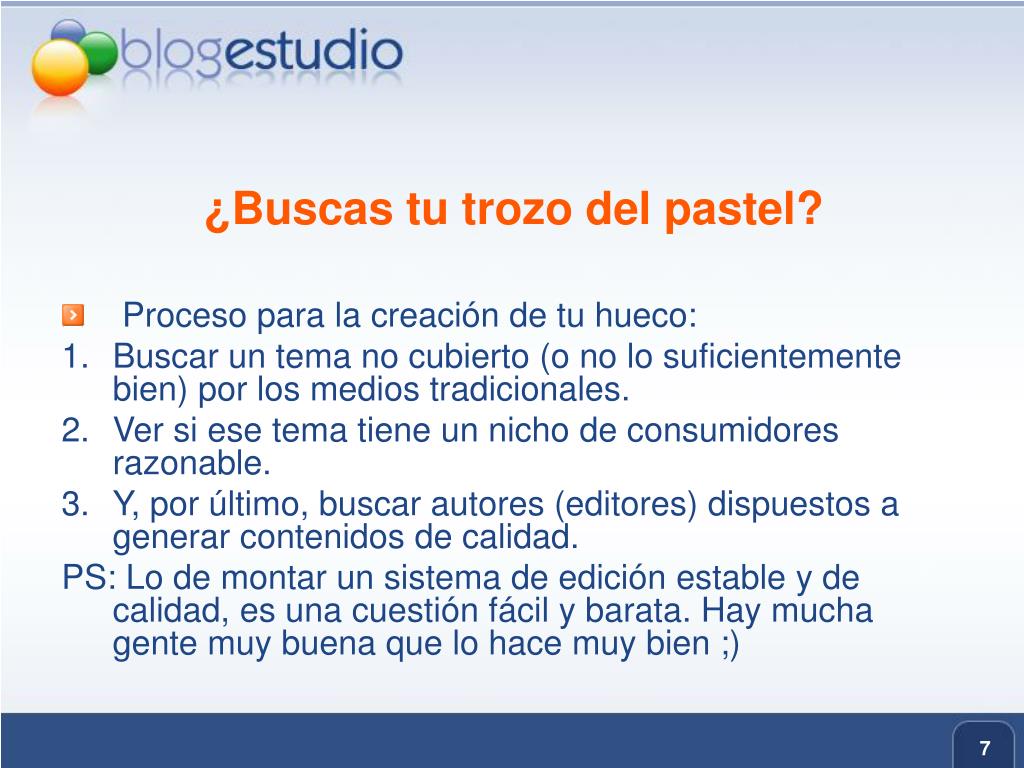 blogestudio

¿Buscas tu trozo del pastel?

Proceso para la creación de tu hueco:
1. Buscar un tema no cubierto (o no lo suficientemente bien) por los medios tradicionales.
2. Ver si ese tema tiene un nicho de consumidores razonable.
3. Y, por último, buscar autores (editores) dispuestos a generar contenidos de calidad.
PS: Lo de montar un sistema de edición estable y de calidad, es una cuestión fácil y barata. Hay mucha gente muy buena que lo hace muy bien ;)

7